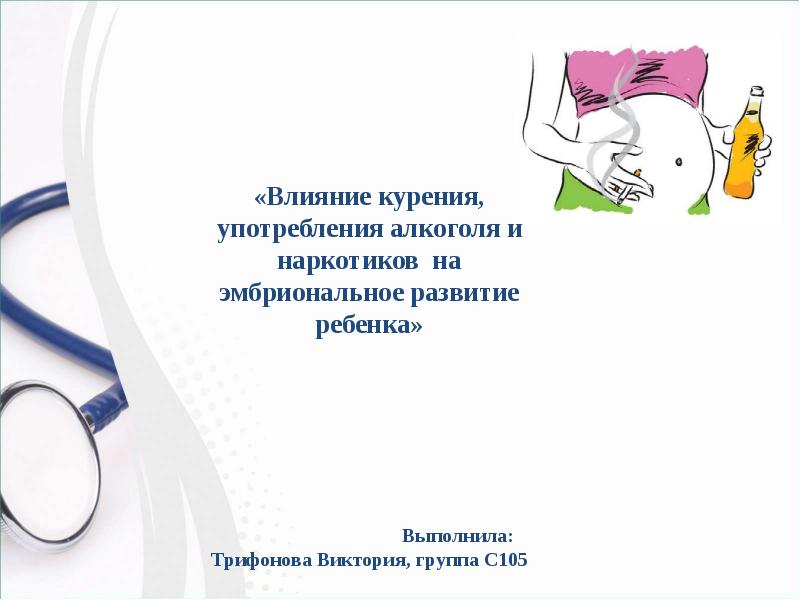 «Влияние курения, употребления алкоголя и наркотиков на эмбриональное развитие ребенка»

Выполнила:
Трифонова Виктория, группа С105